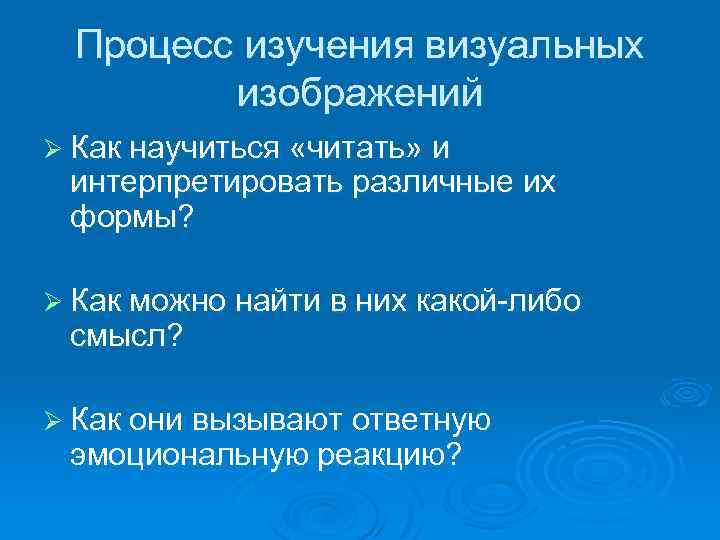 Процесс изучения визуальных изображений

➢ Как научиться «читать» и интерпретировать различные их формы?

➢ Как можно найти в них какой-либо смысл?

➢ Как они вызывают ответную эмоциональную реакцию?